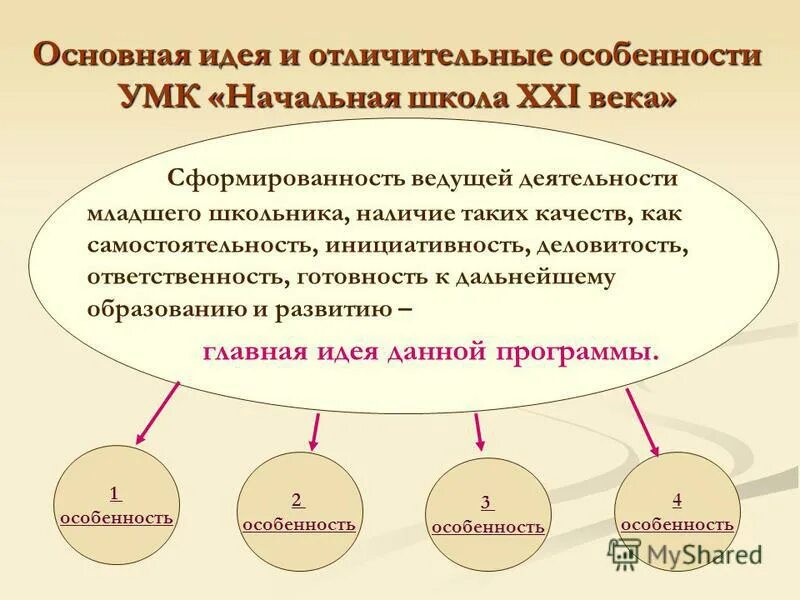 Основная идея и отличительные особенности УМК «Начальная школа XXI века»

Сформированность ведущей деятельности младшего школьника, наличие таких качеств, как самостоятельность, инициативность, деловитость, ответственность, готовность к дальнейшему образованию и развитию –

главная идея данной программы.

1 особенность

2 особенность

3 особенность

4 особенность

MyShared